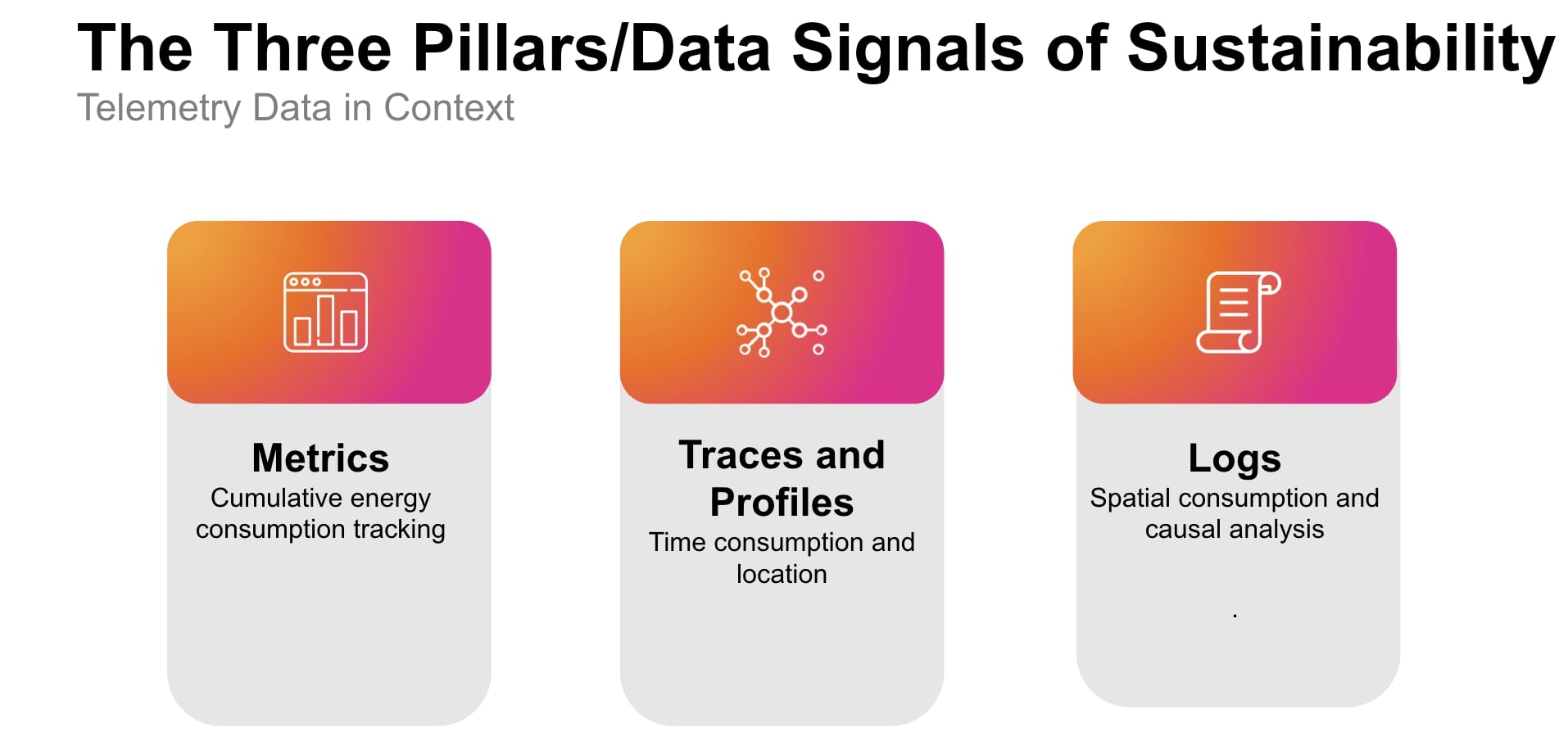 The Three Pillars/Data Signals of Sustainability
Telemetry Data in Context

Metrics
Cumulative energy consumption tracking

Traces and Profiles
Time consumption and location

Logs
Spatial consumption and causal analysis

.